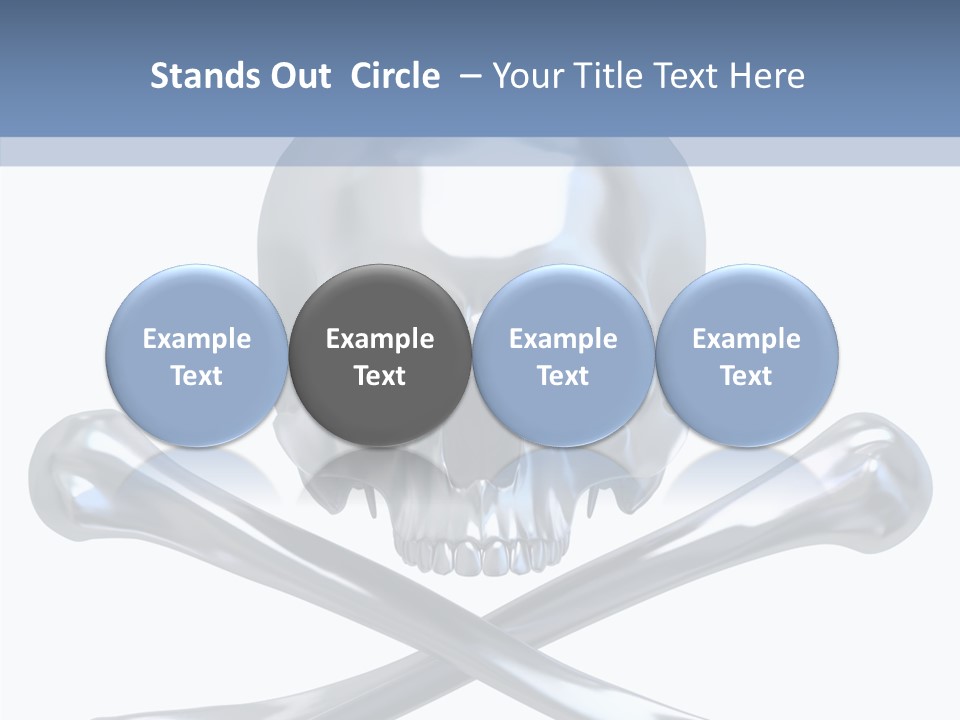 Stands Out Circle – Your Title Text Here

Example Text

Example Text

Example Text

Example Text